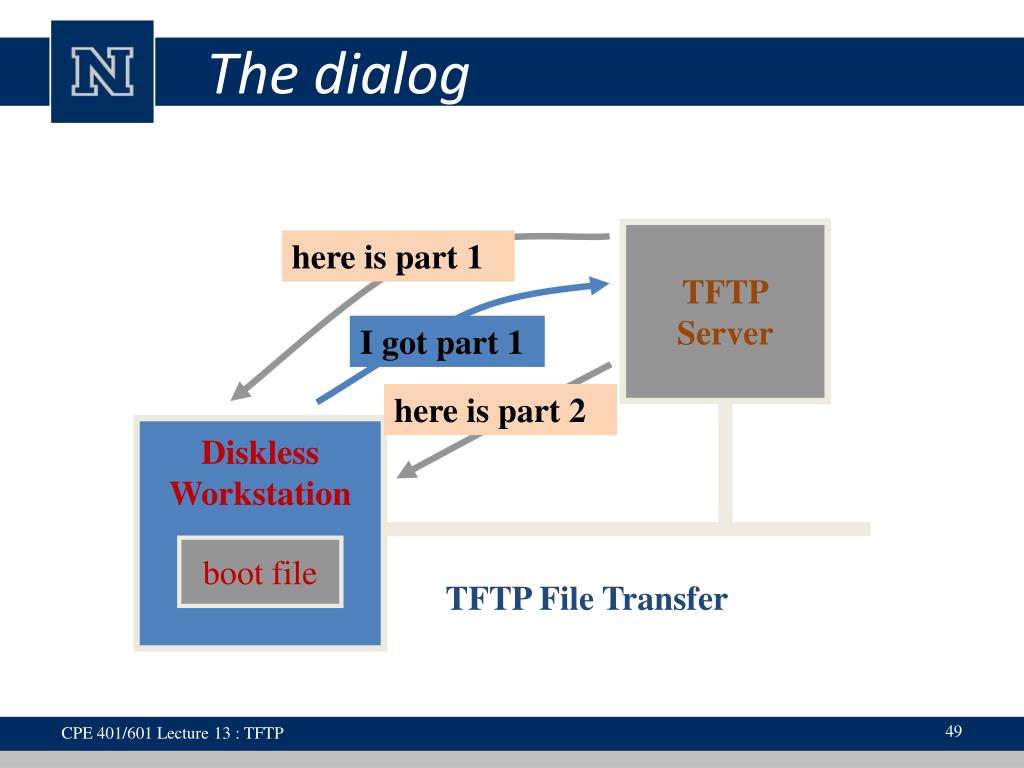 N

The dialog

here is part 1

TFTP Server

I got part 1

here is part 2

Diskless Workstation

boot file

TFTP File Transfer

CPE 401/601 Lecture 13 : TFTP

49